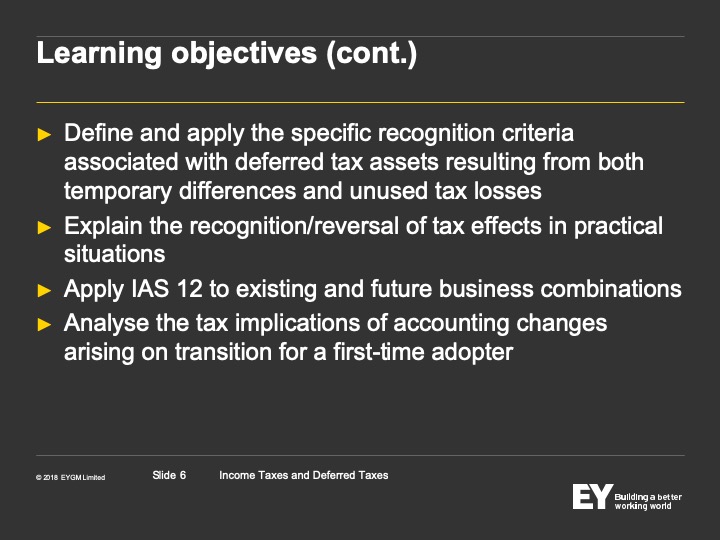 Learning objectives (cont.)

► Define and apply the specific recognition criteria associated with deferred tax assets resulting from both temporary differences and unused tax losses
► Explain the recognition/reversal of tax effects in practical situations
► Apply IAS 12 to existing and future business combinations
► Analyse the tax implications of accounting changes arising on transition for a first-time adopter

© 2018 EYGM Limited Slide 6 Income Taxes and Deferred Taxes

EY Building a better working world